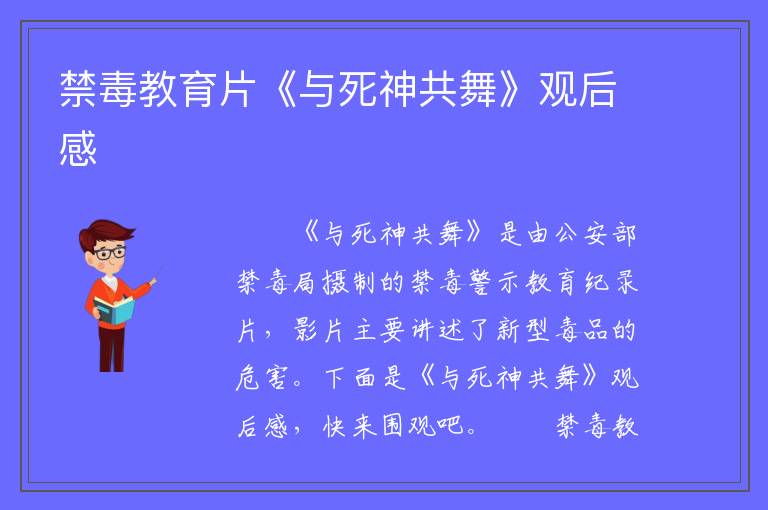 禁毒教育片《与死神共舞》观后感

《与死神共舞》是由公安部禁毒局摄制的禁毒警示教育纪录片，影片主要讲述了新型毒品的危害。下面是《与死神共舞》观后感，快来围观吧。 禁毒教